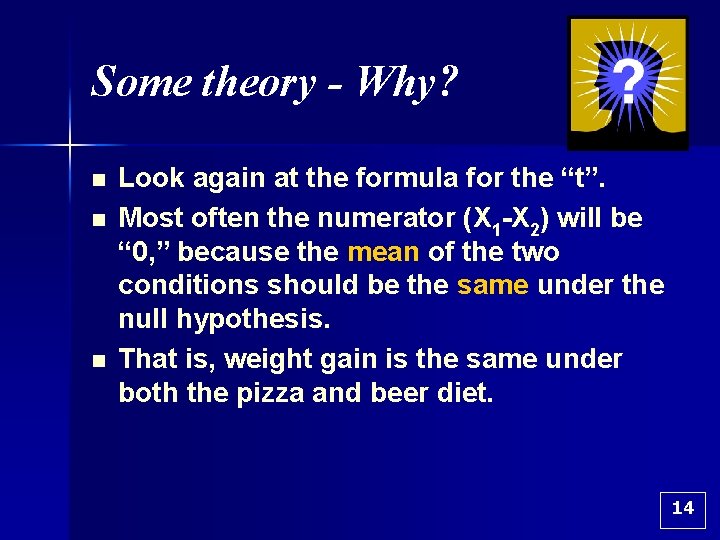 Some theory - Why?

?

- Look again at the formula for the “t”.
- Most often the numerator ($X_1$-$X_2$) will be “0,” because the mean of the two conditions should be the same under the null hypothesis.
- That is, weight gain is the same under both the pizza and beer diet.

14